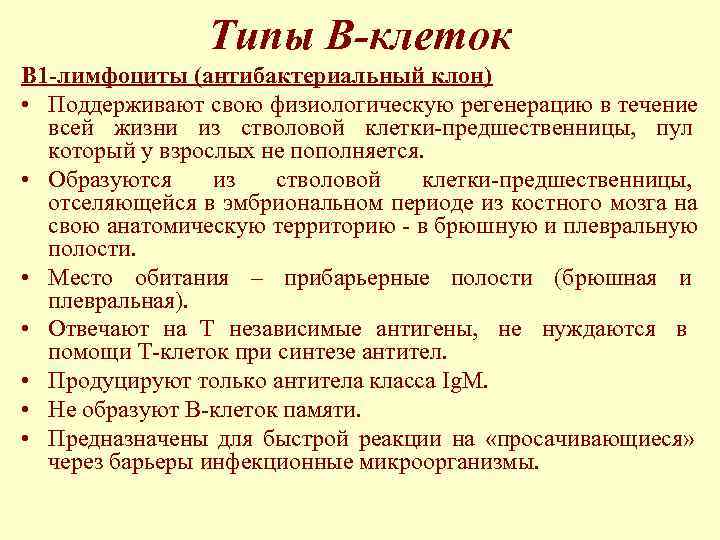 Типы В-клеток

В1-лимфоциты (антибактериальный клон)

• Поддерживают свою физиологическую регенерацию в течение всей жизни из стволовой клетки-предшественницы, пул который у взрослых не пополняется.

• Образуются из стволовой клетки-предшественницы, отселяющейся в эмбриональном периоде из костного мозга на свою анатомическую территорию - в брюшную и плевральную полости.

• Место обитания – прибарьерные полости (брюшная и плевральная).

• Отвечают на Т независимые антигены, не нуждаются в помощи Т-клеток при синтезе антител.

• Продуцируют только антитела класса IgM.

• Не образуют В-клеток памяти.

• Предназначены для быстрой реакции на «просачивающиеся» через барьеры инфекционные микроорганизмы.